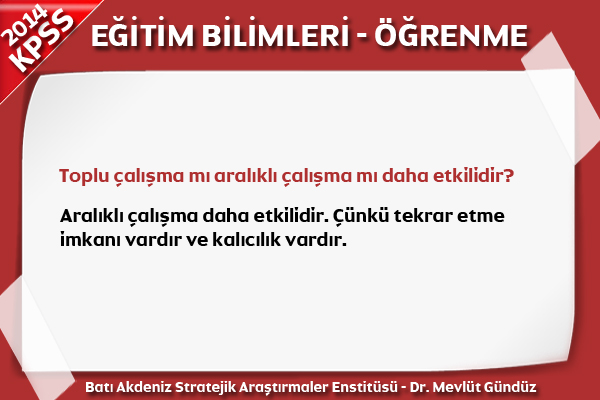 2014 KPSS

EĞİTİM BİLİMLERİ - ÖĞRENME

Toplu çalışma mı aralıklı çalışma mı daha etkilidir?

Aralıklı çalışma daha etkilidir. Çünkü tekrar etme imkanı vardır ve kalıcılık vardır.

Batı Akdeniz Stratejik Araştırmaler Enstitüsü - Dr. Mevlüt Gündüz